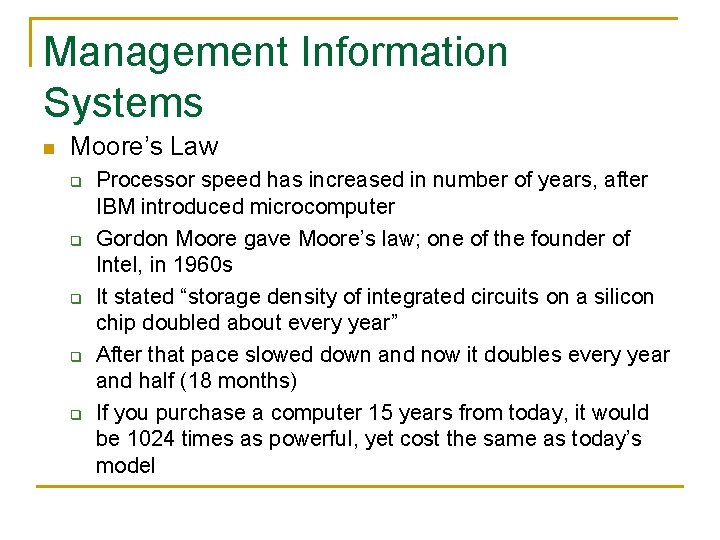 Management Information Systems

Moore's Law

Processor speed has increased in number of years, after IBM introduced microcomputer

Gordon Moore gave Moore's law; one of the founder of Intel, in 1960s

It stated "storage density of integrated circuits on a silicon chip doubled about every year"

After that pace slowed down and now it doubles every year and half (18 months)

If you purchase a computer 15 years from today, it would be 1024 times as powerful, yet cost the same as today's model